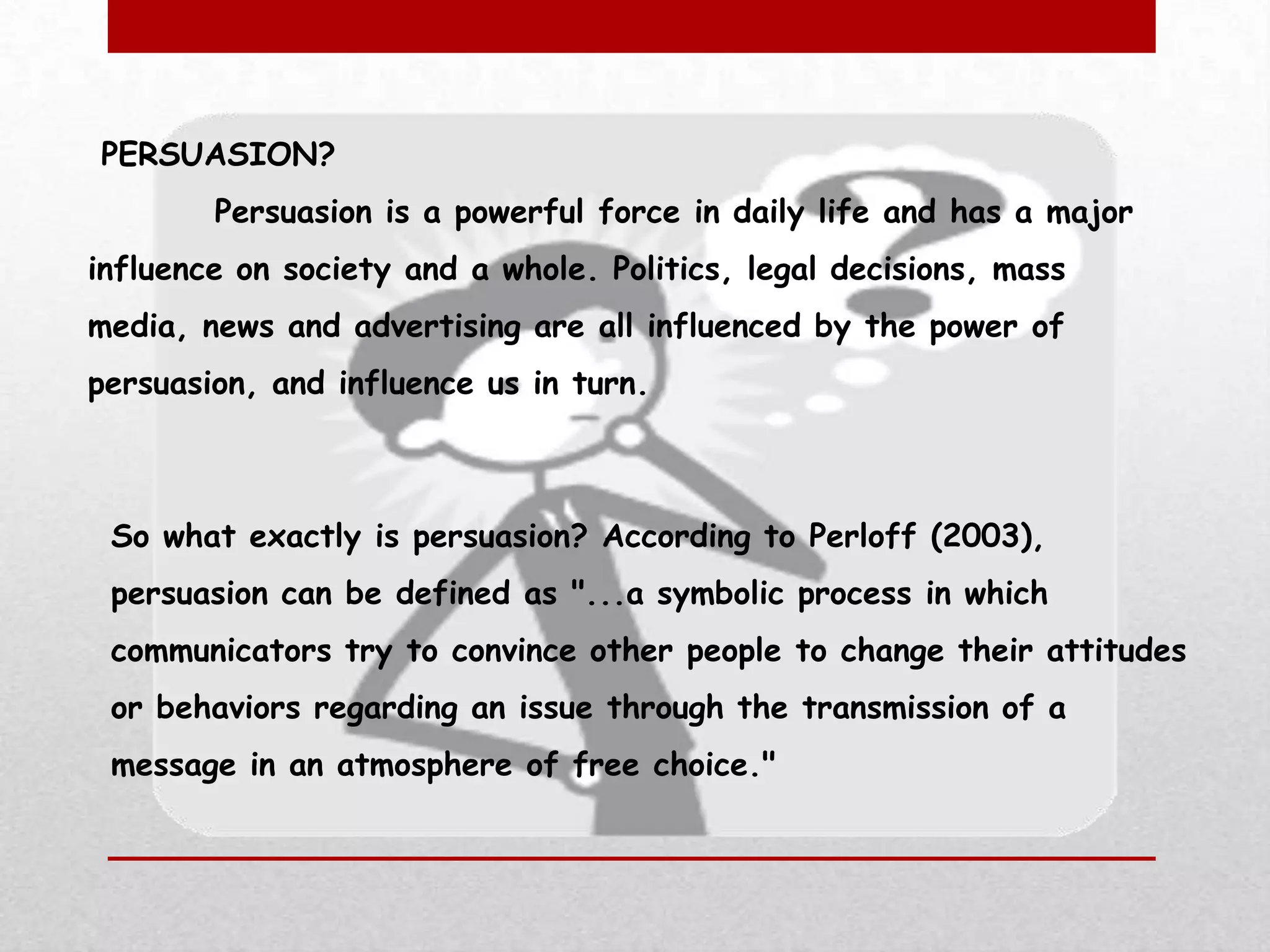 PERSUASION?

Persuasion is a powerful force in daily life and has a major influence on society and a whole. Politics, legal decisions, mass media, news and advertising are all influenced by the power of persuasion, and influence us in turn.

So what exactly is persuasion? According to Perloff (2003), persuasion can be defined as "...a symbolic process in which communicators try to convince other people to change their attitudes or behaviors regarding an issue through the transmission of a message in an atmosphere of free choice."